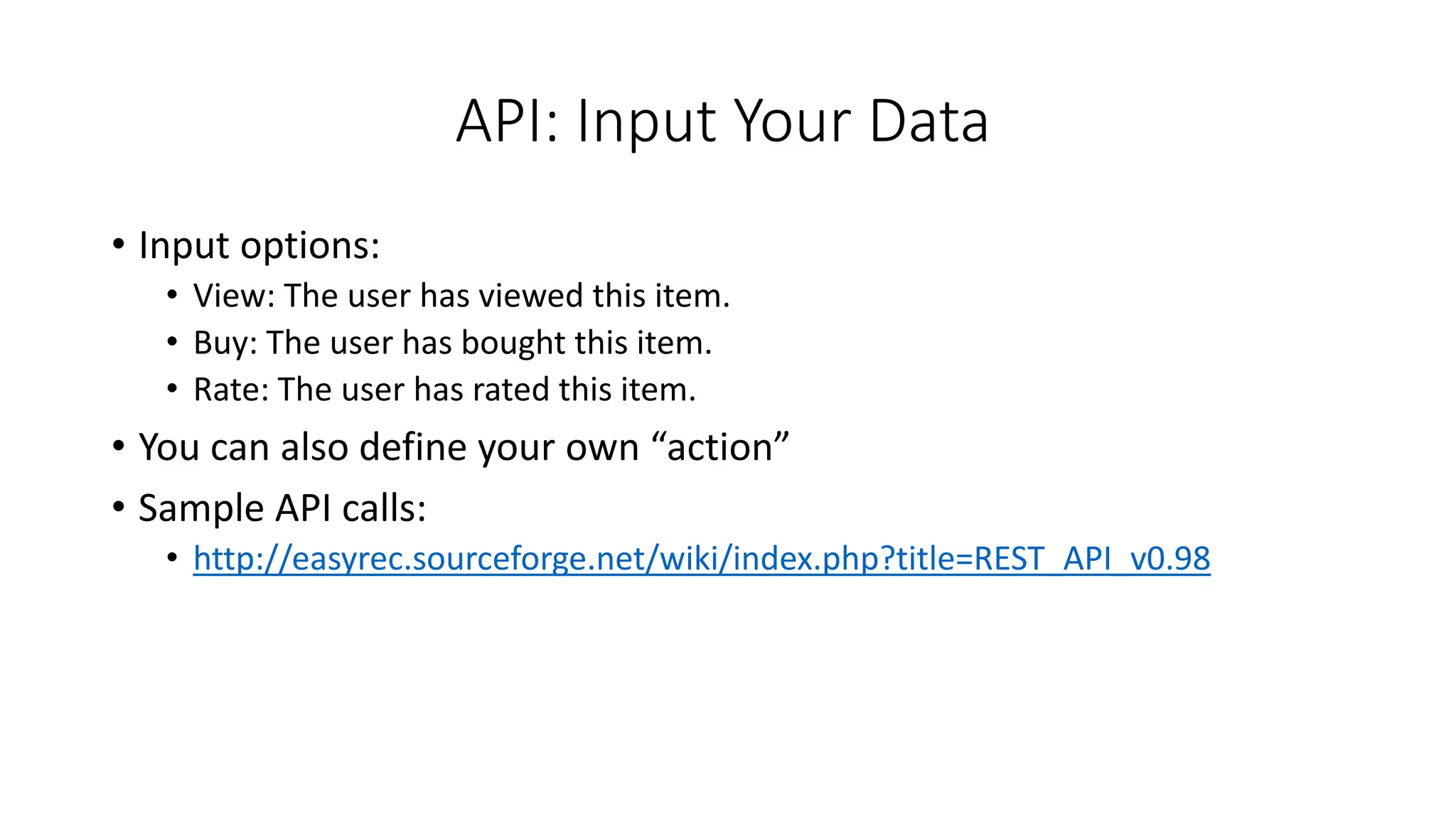 API: Input Your Data

• Input options:
  • View: The user has viewed this item.
  • Buy: The user has bought this item.
  • Rate: The user has rated this item.
• You can also define your own “action”
• Sample API calls:
  • http://easyrec.sourceforge.net/wiki/index.php?title=REST_API_v0.98